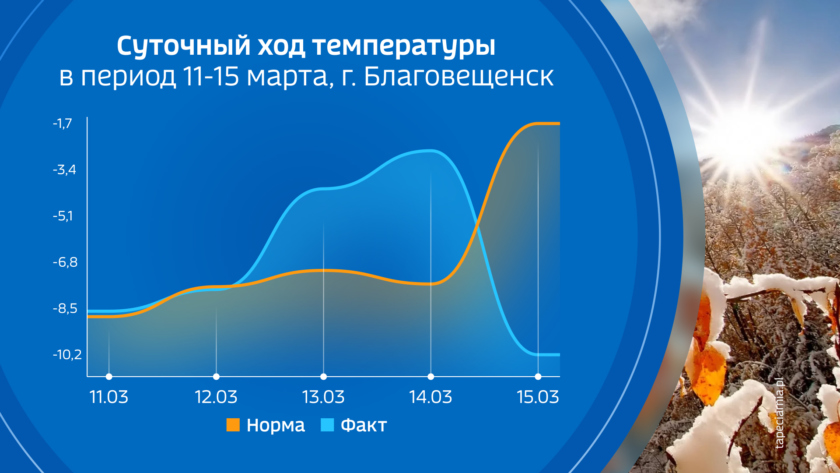 Суточный ход температуры
в период 11-15 марта, г. Благовещенск

-1,7
-3,4
-5,1
-6,8
-8,5
-10,2

11.03
12.03
13.03
14.03
15.03

Норма Факт

tapeciarnia.pl